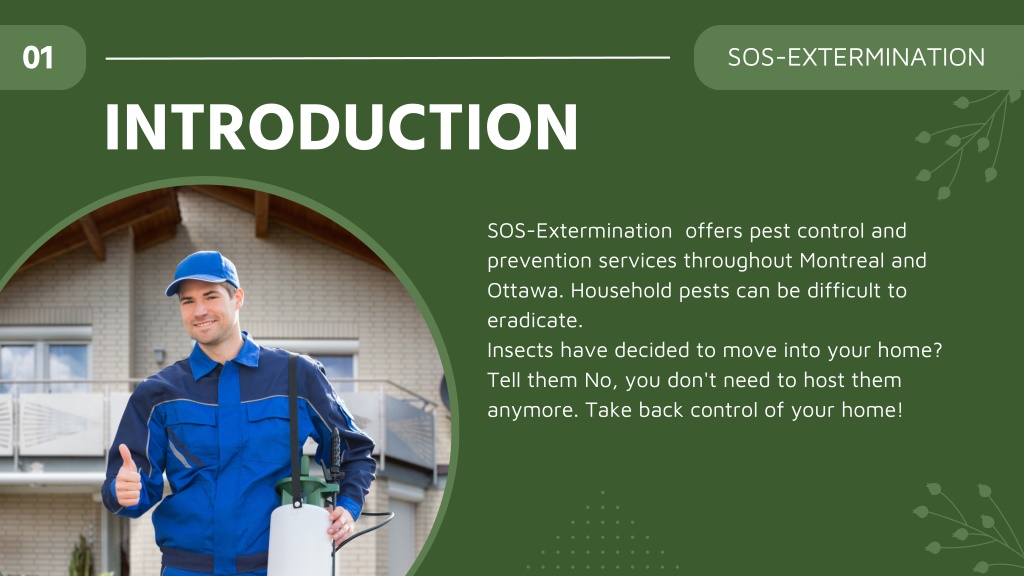 01

SOS-EXTERMINATION

INTRODUCTION

SOS-Extermination offers pest control and prevention services throughout Montreal and Ottawa. Household pests can be difficult to eradicate.
Insects have decided to move into your home? Tell them No, you don't need to host them anymore. Take back control of your home!